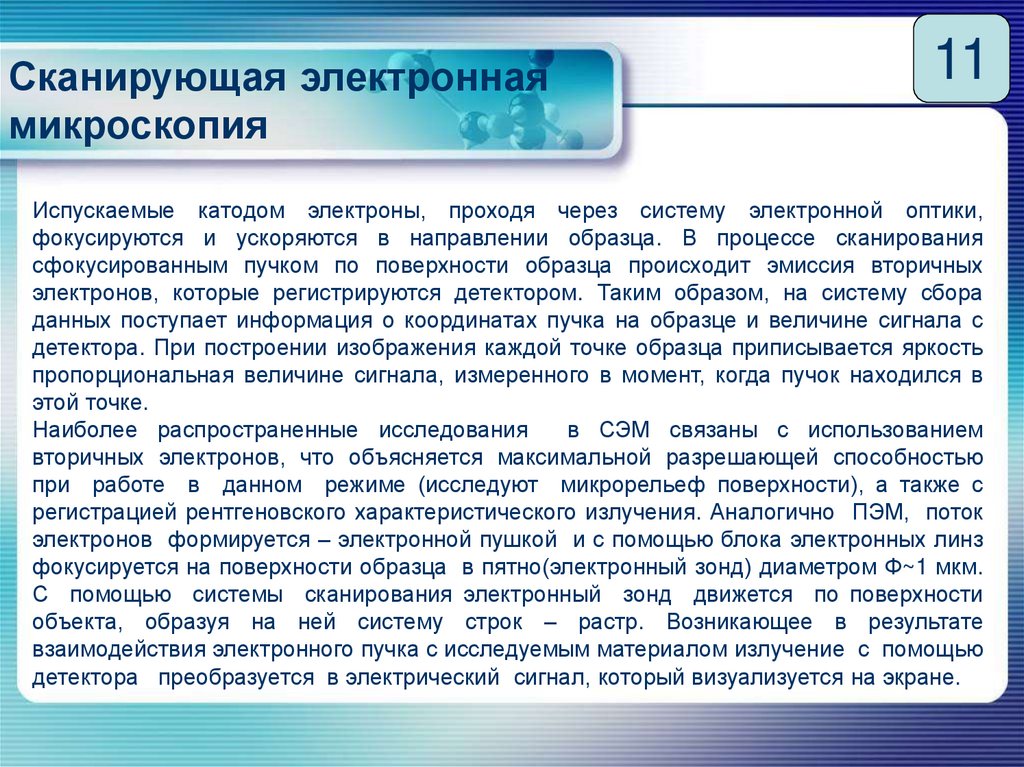 11

Сканирующая электронная микроскопия

Испускаемые катодом электроны, проходя через систему электронной оптики, фокусируются и ускоряются в направлении образца. В процессе сканирования сфокусированным пучком по поверхности образца происходит эмиссия вторичных электронов, которые регистрируются детектором. Таким образом, на систему сбора данных поступает информация о координатах пучка на образце и величине сигнала с детектора. При построении изображения каждой точке образца приписывается яркость пропорциональная величине сигнала, измеренного в момент, когда пучок находился в этой точке.
Наиболее распространенные исследования в СЭМ связаны с использованием вторичных электронов, что объясняется максимальной разрешающей способностью при работе в данном режиме (исследуют микрорельеф поверхности), а также с регистрацией рентгеновского характеристического излучения. Аналогично ПЭМ, поток электронов формируется – электронной пушкой и с помощью блока электронных линз фокусируется на поверхности образца в пятно(электронный зонд) диаметром Ф~1 мкм. С помощью системы сканирования электронный зонд движется по поверхности объекта, образуя на ней систему строк – растр. Возникающее в результате взаимодействия электронного пучка с исследуемым материалом излучение с помощью детектора преобразуется в электрический сигнал, который визуализуется на экране.